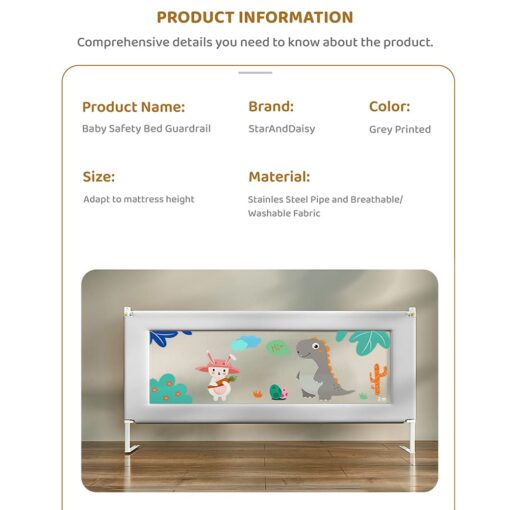 PRODUCT INFORMATION

Comprehensive details you need to know about the product.

Product Name:
Baby Safety Bed Guardrail

Brand:
StarAndDaisy

Color:
Grey Printed

Size:
Adapt to mattress height

Material:
Stainles Steel Pipe and Breathable/ Washable Fabric

Hi~